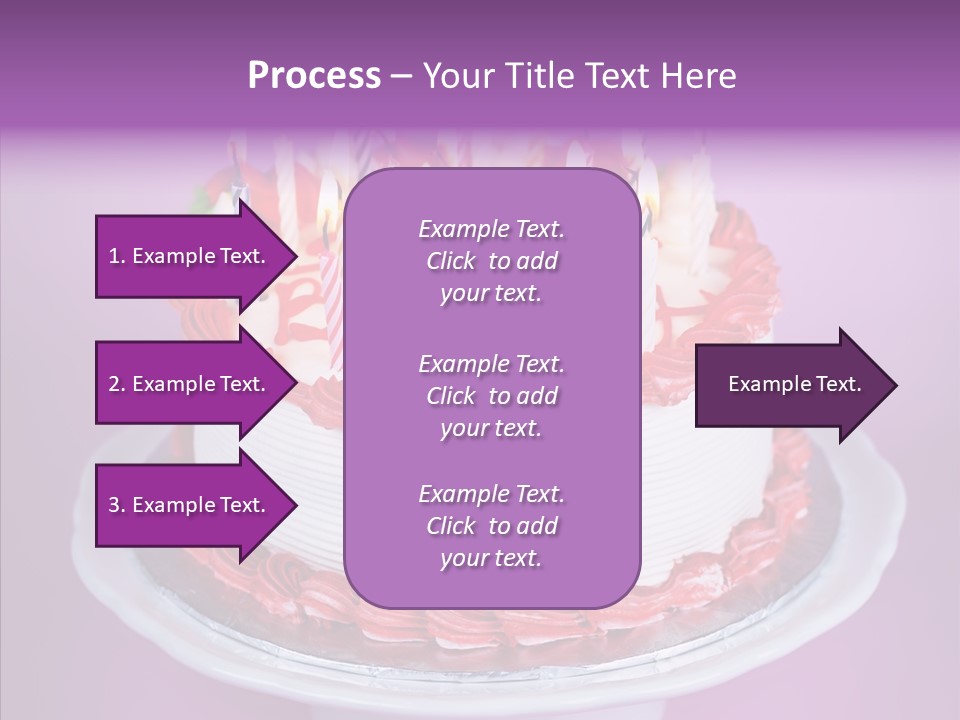 Process – Your Title Text Here

1. Example Text.

2. Example Text.

3. Example Text.

Example Text. Click to add your text.

Example Text. Click to add your text.

Example Text. Click to add your text.

Example Text.